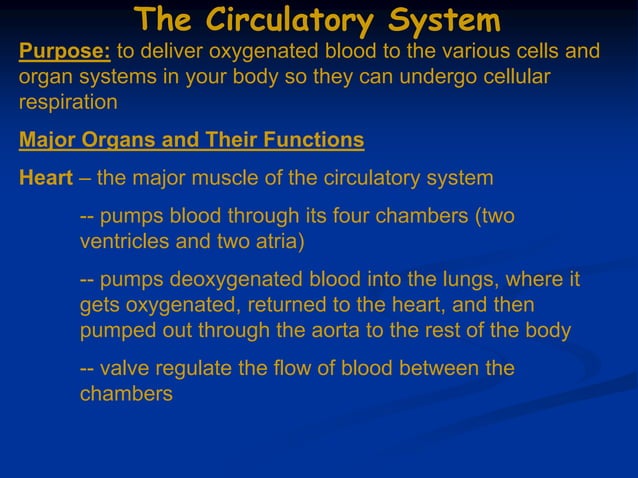 The Circulatory System

Purpose: to deliver oxygenated blood to the various cells and organ systems in your body so they can undergo cellular respiration

Major Organs and Their Functions

Heart – the major muscle of the circulatory system

-- pumps blood through its four chambers (two ventricles and two atria)

-- pumps deoxygenated blood into the lungs, where it gets oxygenated, returned to the heart, and then pumped out through the aorta to the rest of the body

-- valve regulate the flow of blood between the chambers